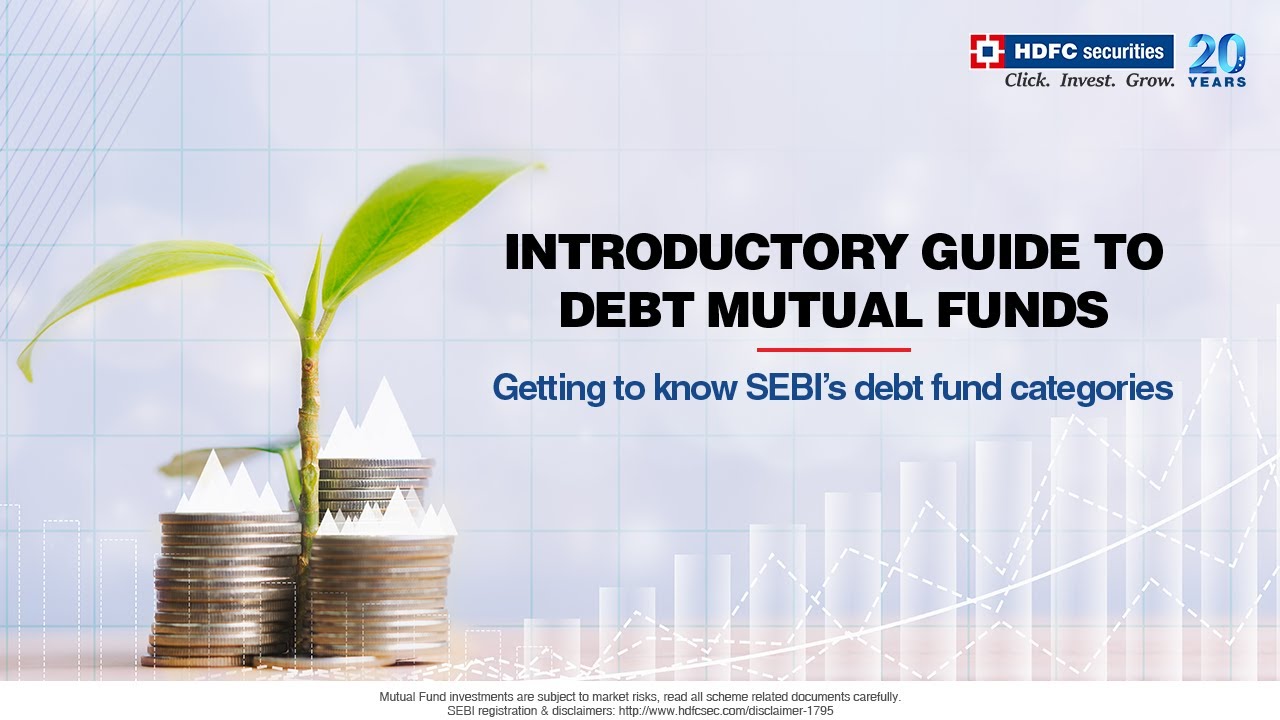 HDFC securities
Click. Invest. Grow.
20 YEARS

INTRODUCTORY GUIDE TO DEBT MUTUAL FUNDS

Getting to know SEBI's debt fund categories

Mutual Fund investments are subject to market risks, read all scheme related documents carefully.
SEBI registration & disclaimers: http://www.hdfcsec.com/disclaimer-1795